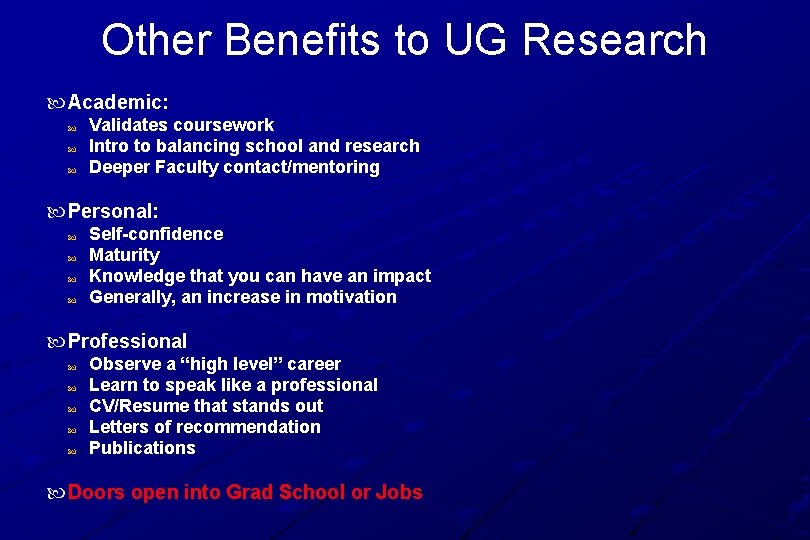 Other Benefits to UG Research

Academic:
Validates coursework
Intro to balancing school and research
Deeper Faculty contact/mentoring

Personal:
Self-confidence
Maturity
Knowledge that you can have an impact
Generally, an increase in motivation

Professional
Observe a “high level” career
Learn to speak like a professional
CV/Resume that stands out
Letters of recommendation
Publications

Doors open into Grad School or Jobs